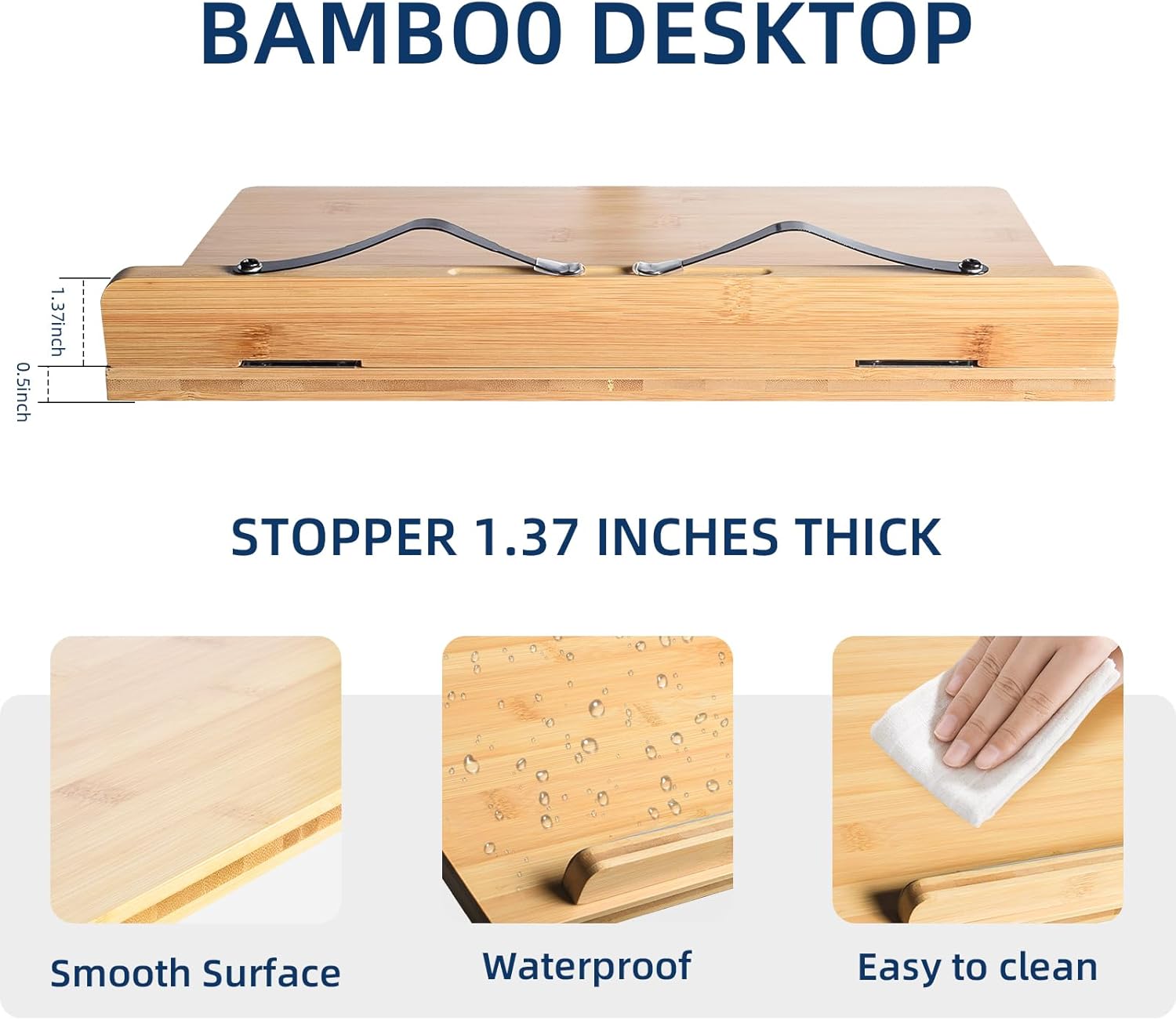 BAMBOO DESKTOP

1.37inch

0.5inch

STOPPER 1.37 INCHES THICK

Smooth Surface

Waterproof

Easy to clean